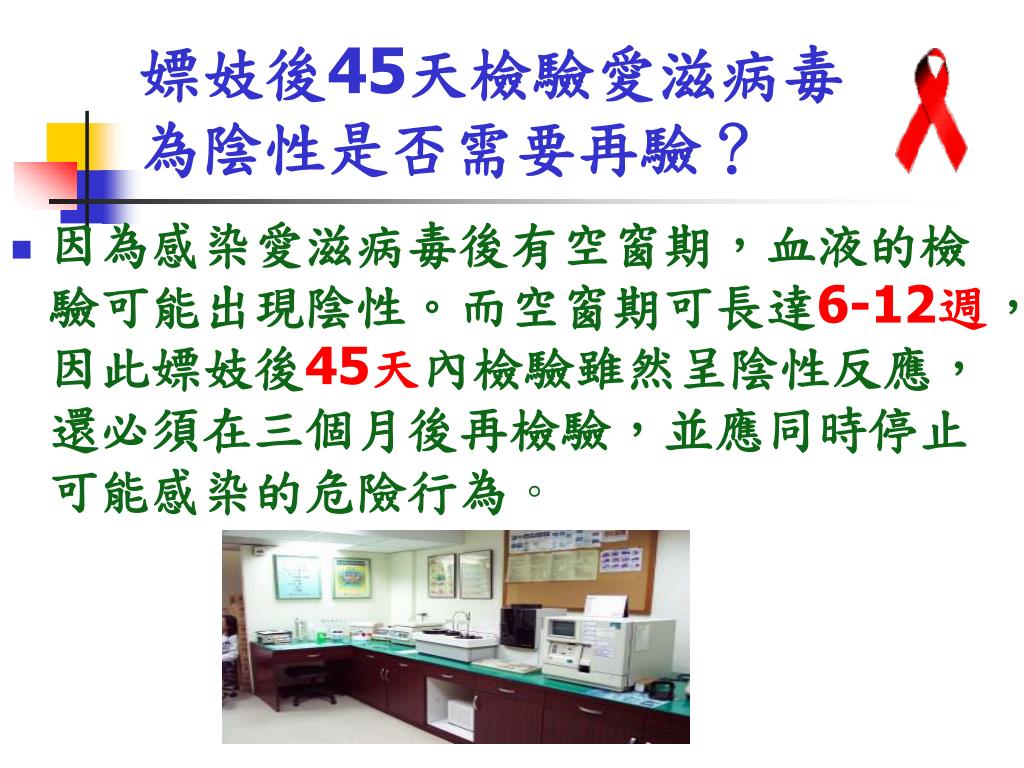 嫖妓後45天檢驗愛滋病毒為陰性是否需要再驗？

因為感染愛滋病毒後有空窗期，血液的檢驗可能出現陰性。而空窗期可長達6-12週，因此嫖妓後45天內檢驗雖然呈陰性反應，還必須在三個月後再檢驗，並應同時停止可能感染的危險行為。